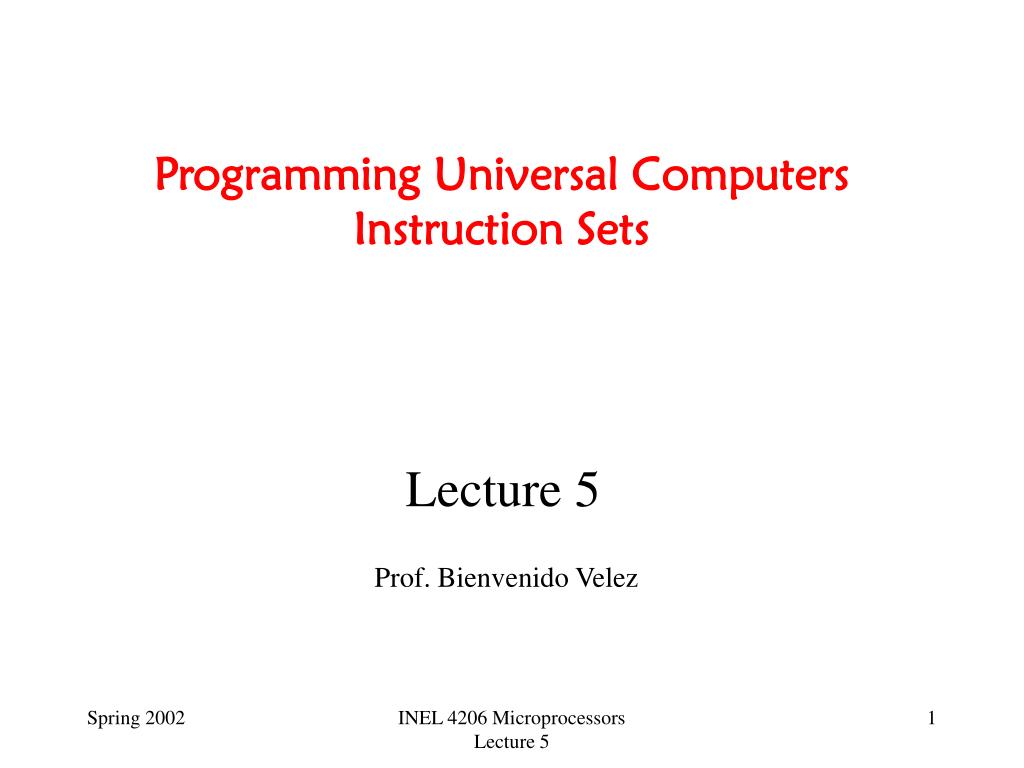 Programming Universal Computers
Instruction Sets

Lecture 5

Prof. Bienvenido Velez

Spring 2002

INEL 4206 Microprocessors
Lecture 5

1